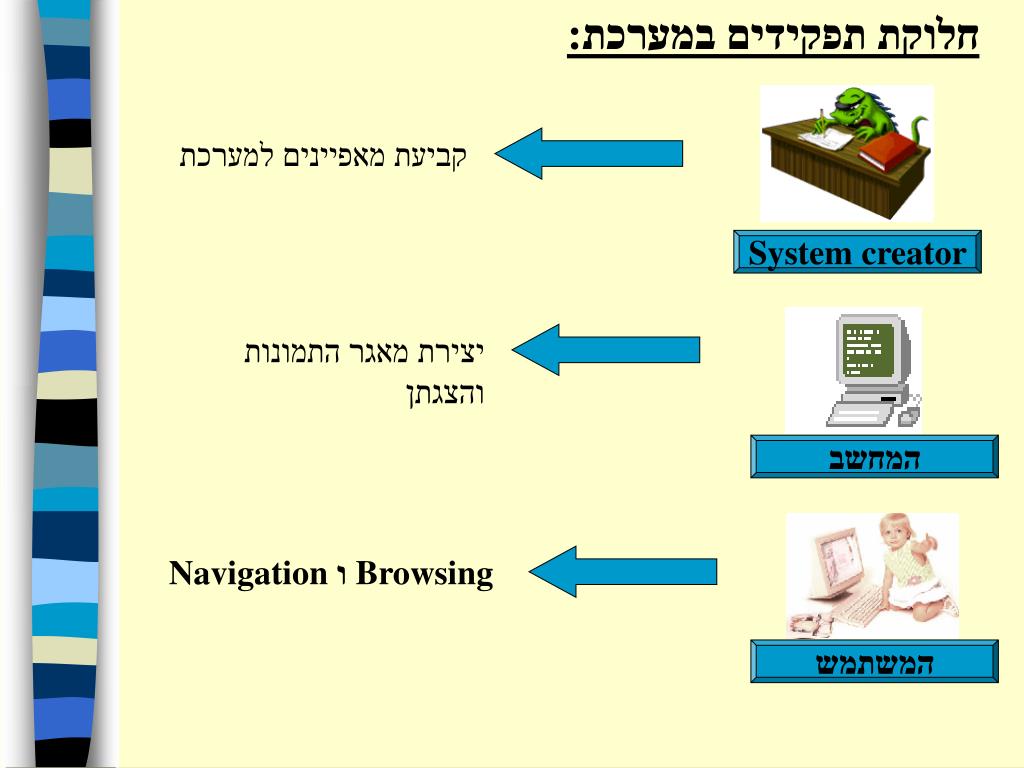 חלוקת תפקידים במערכת:

System creator

קביעת מאפיינים למערכת

המחשב

יצירת מאגר התמונות והצגתן

המשתמש

Navigation ו Browsing